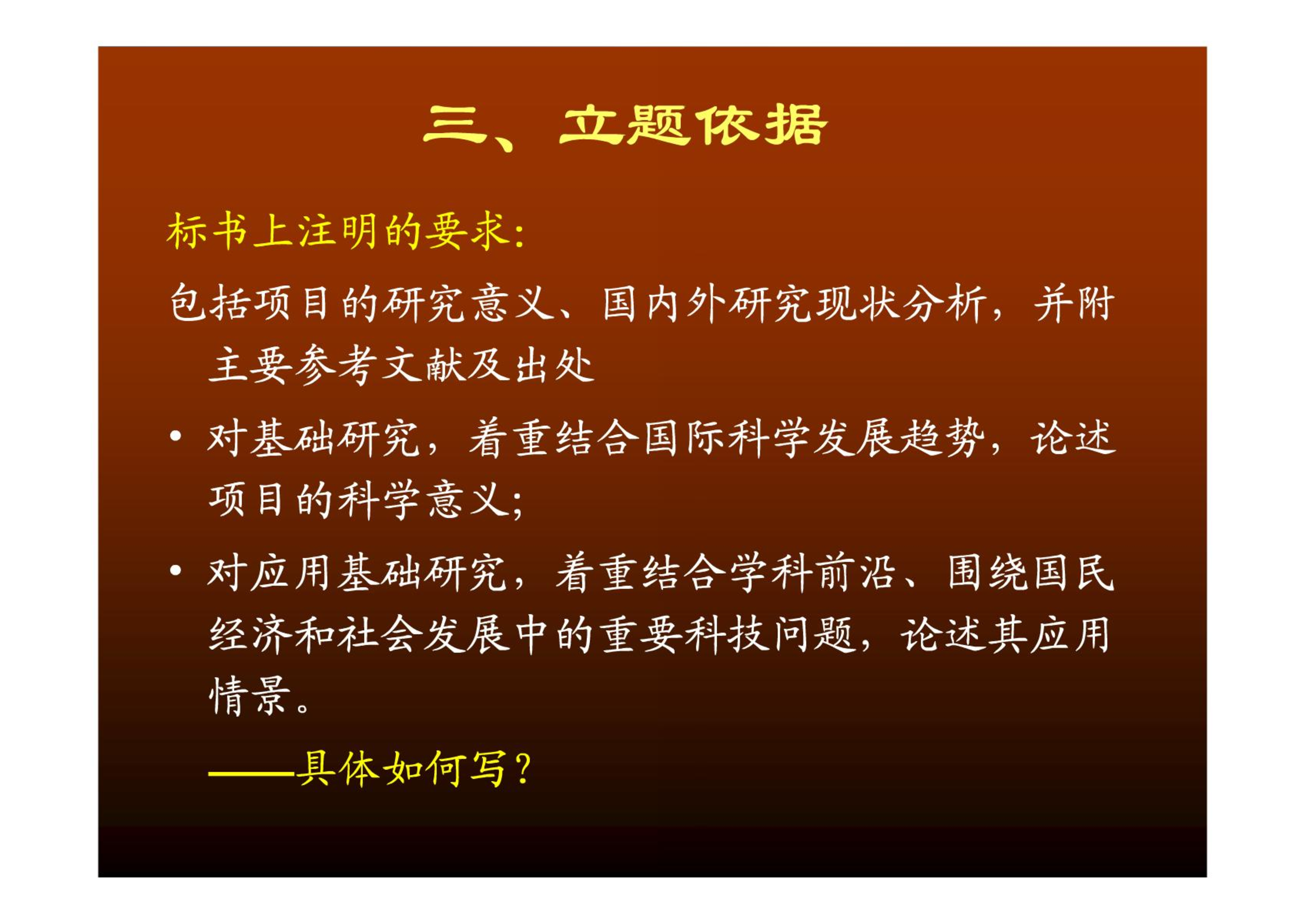 三、立题依据

标书上注明的要求:

包括项目的研究意义、国内外研究现状分析，并附主要参考文献及出处

• 对基础研究，着重结合国际科学发展趋势，论述项目的科学意义;

• 对应用基础研究，着重结合学科前沿、围绕国民经济和社会发展中的重要科技问题，论述其应用情景。

——具体如何写?